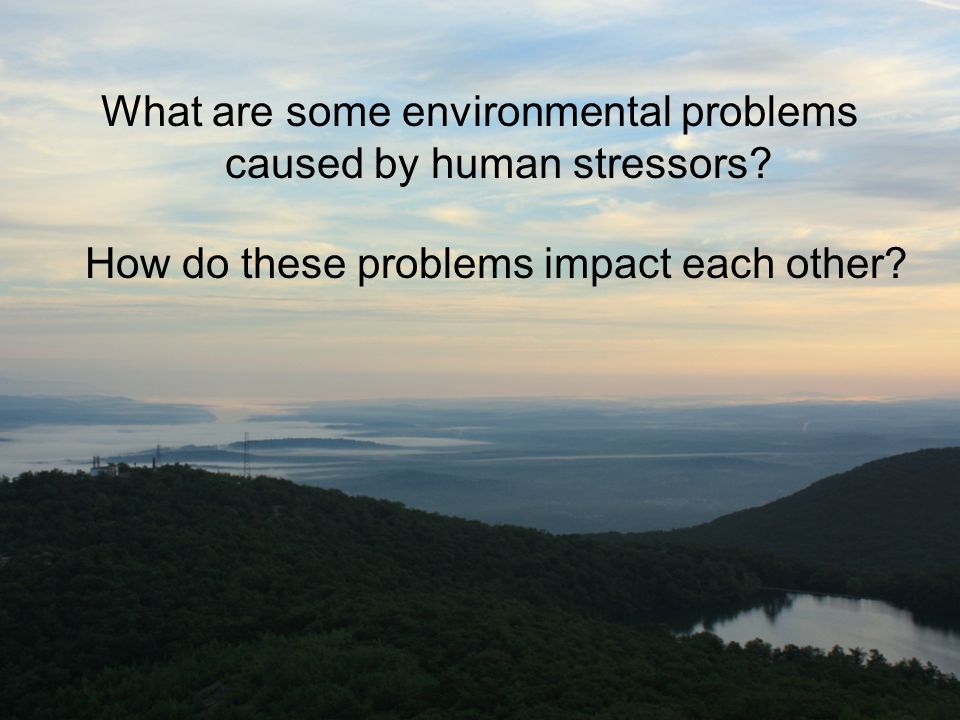 What are some environmental problems caused by human stressors?

How do these problems impact each other?